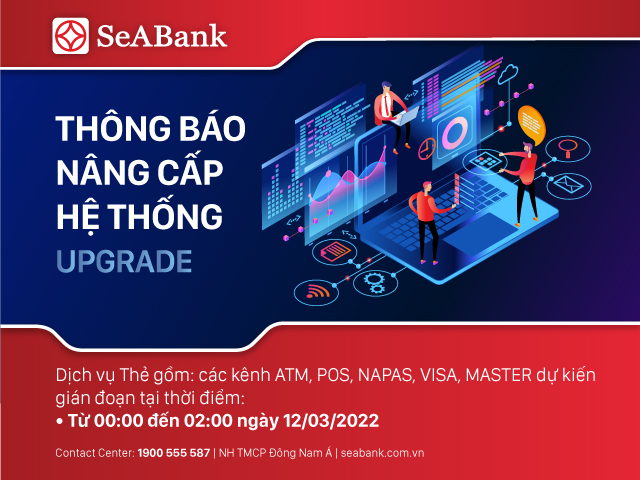 SeABank

THÔNG BÁO NÂNG CẤP HỆ THỐNG
UPGRADE

Dịch vụ Thẻ gồm: các kênh ATM, POS, NAPAS, VISA, MASTER dự kiến gián đoạn tại thời điểm:
• Từ 00:00 đến 02:00 ngày 12/03/2022

Contact Center: 1900 555 587 | NH TMCP Đông Nam Á | seabank.com.vn